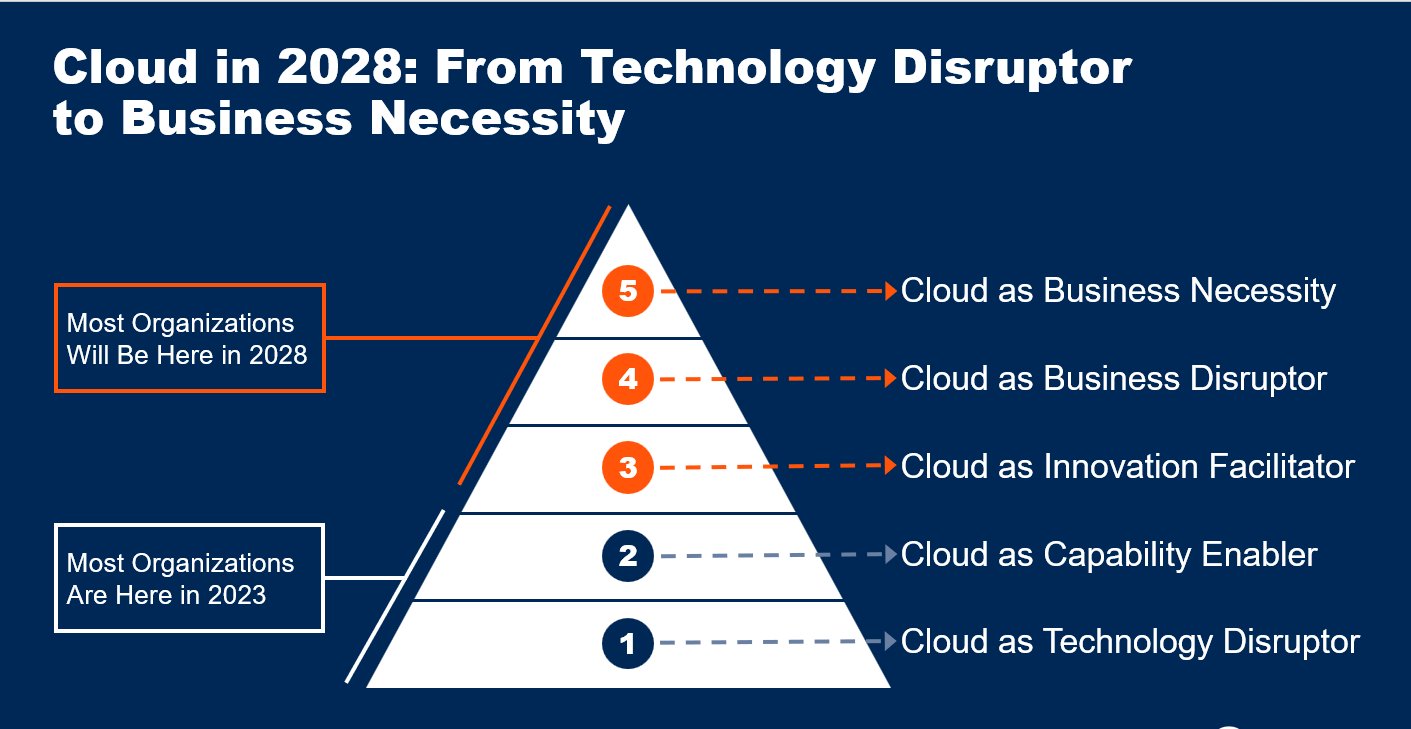 Cloud in 2028: From Technology Disruptor to Business Necessity

Most Organizations Will Be Here in 2028

Most Organizations Are Here in 2023

5 Cloud as Business Necessity

4 Cloud as Business Disruptor

3 Cloud as Innovation Facilitator

2 Cloud as Capability Enabler

1 Cloud as Technology Disruptor